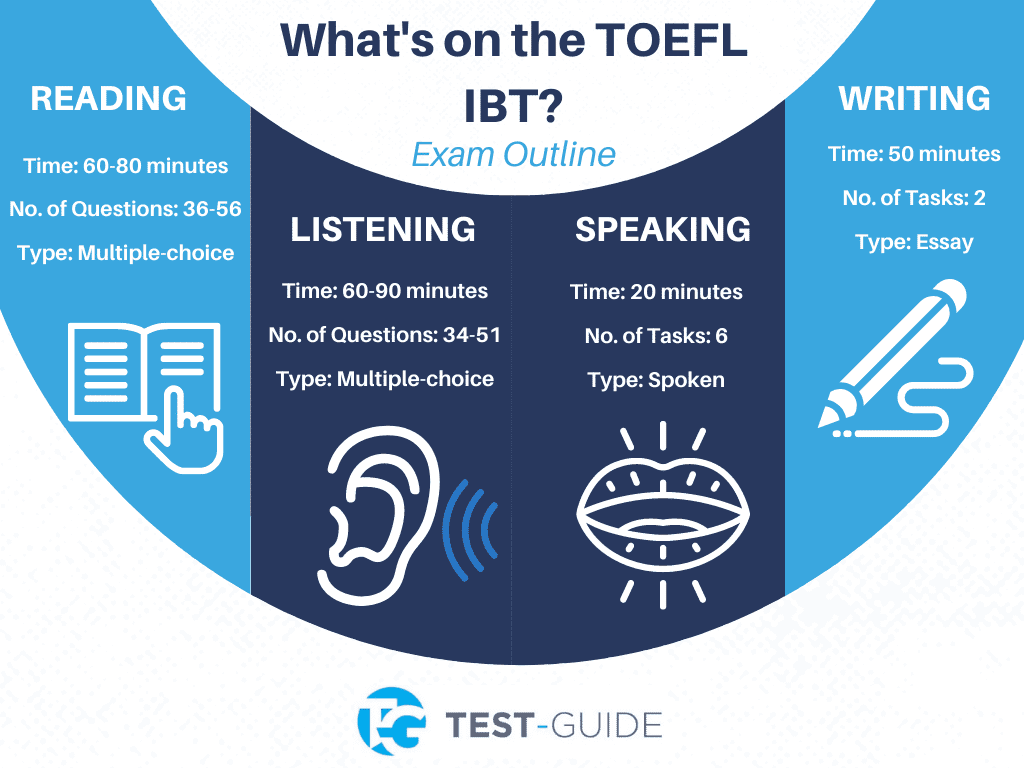 What's on the TOEFL IBT?

Exam Outline

READING

Time: 60-80 minutes

No. of Questions: 36-56

Type: Multiple-choice

LISTENING

Time: 60-90 minutes

No. of Questions: 34-51

Type: Multiple-choice

SPEAKING

Time: 20 minutes

No. of Tasks: 6

Type: Spoken

WRITING

Time: 50 minutes

No. of Tasks: 2

Type: Essay

TG TEST-GUIDE